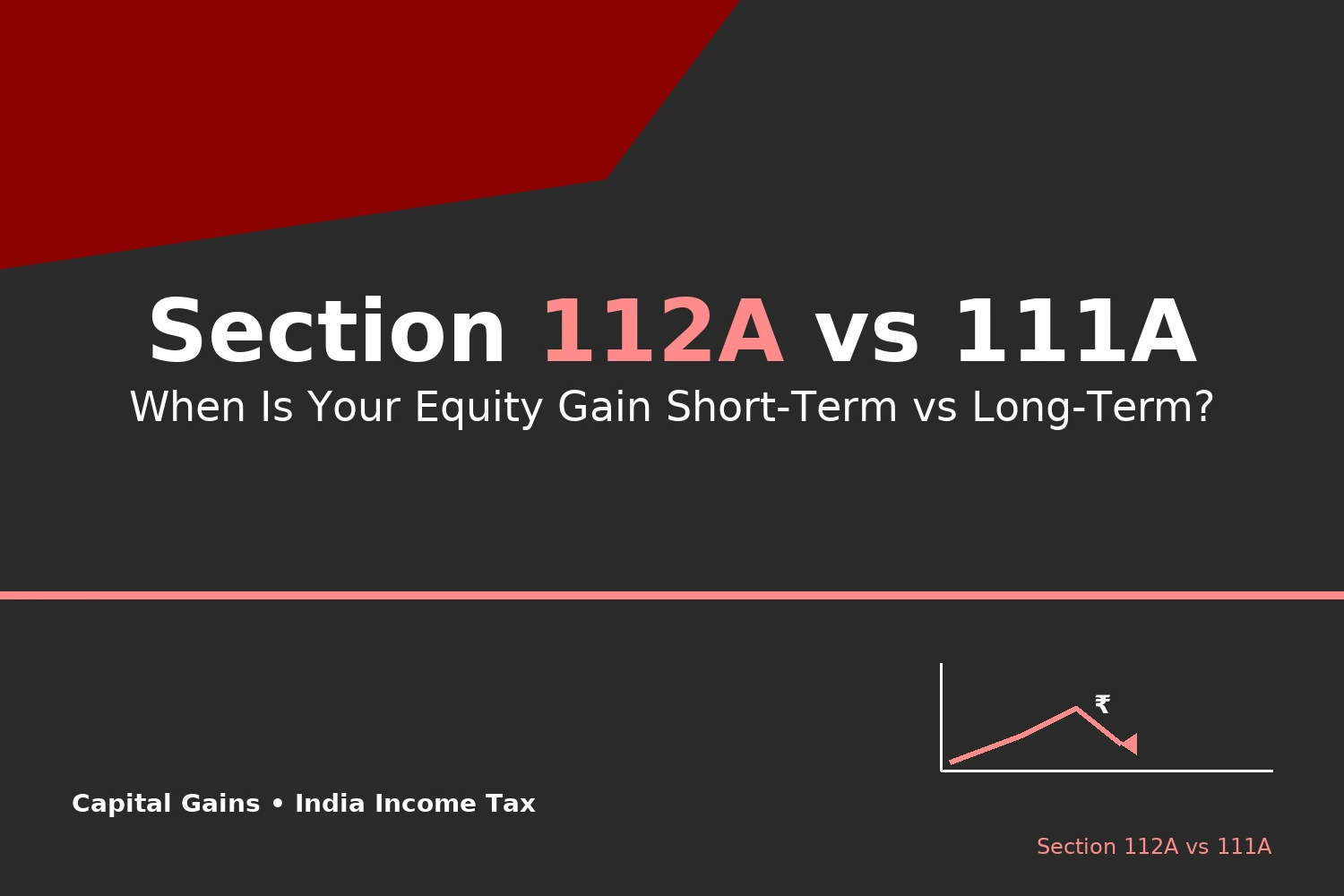 Section 112A vs 111A
When Is Your Equity Gain Short-Term vs Long-Term?

₹

Capital Gains • India Income Tax

Section 112A vs 111A